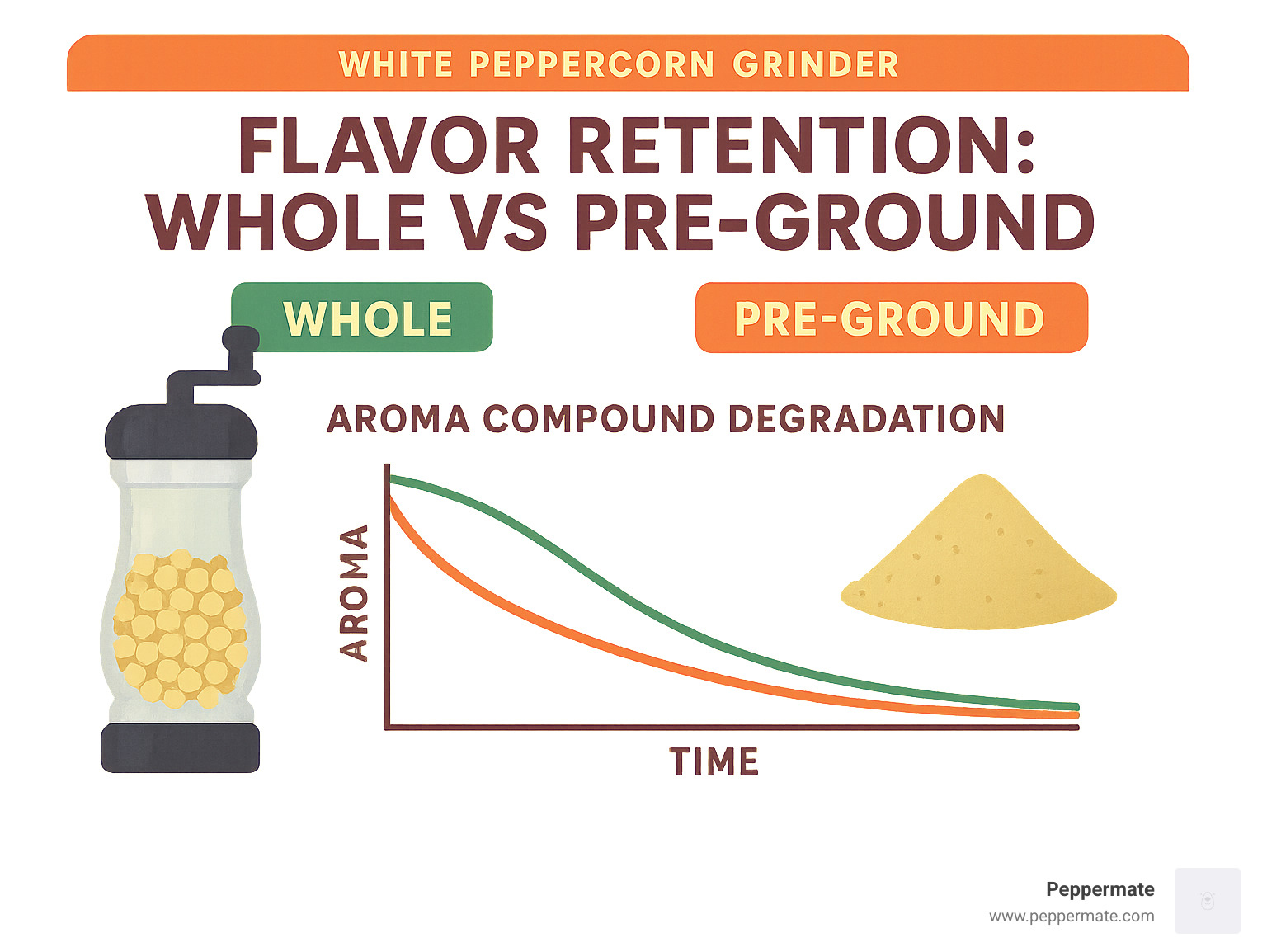 WHITE PEPPERCORN GRINDER

FLAVOR RETENTION: WHOLE VS PRE-GROUND

WHOLE

PRE-GROUND

AROMA COMPOUND DEGRADATION

AROMA

TIME

Peppermate
www.peppermate.com